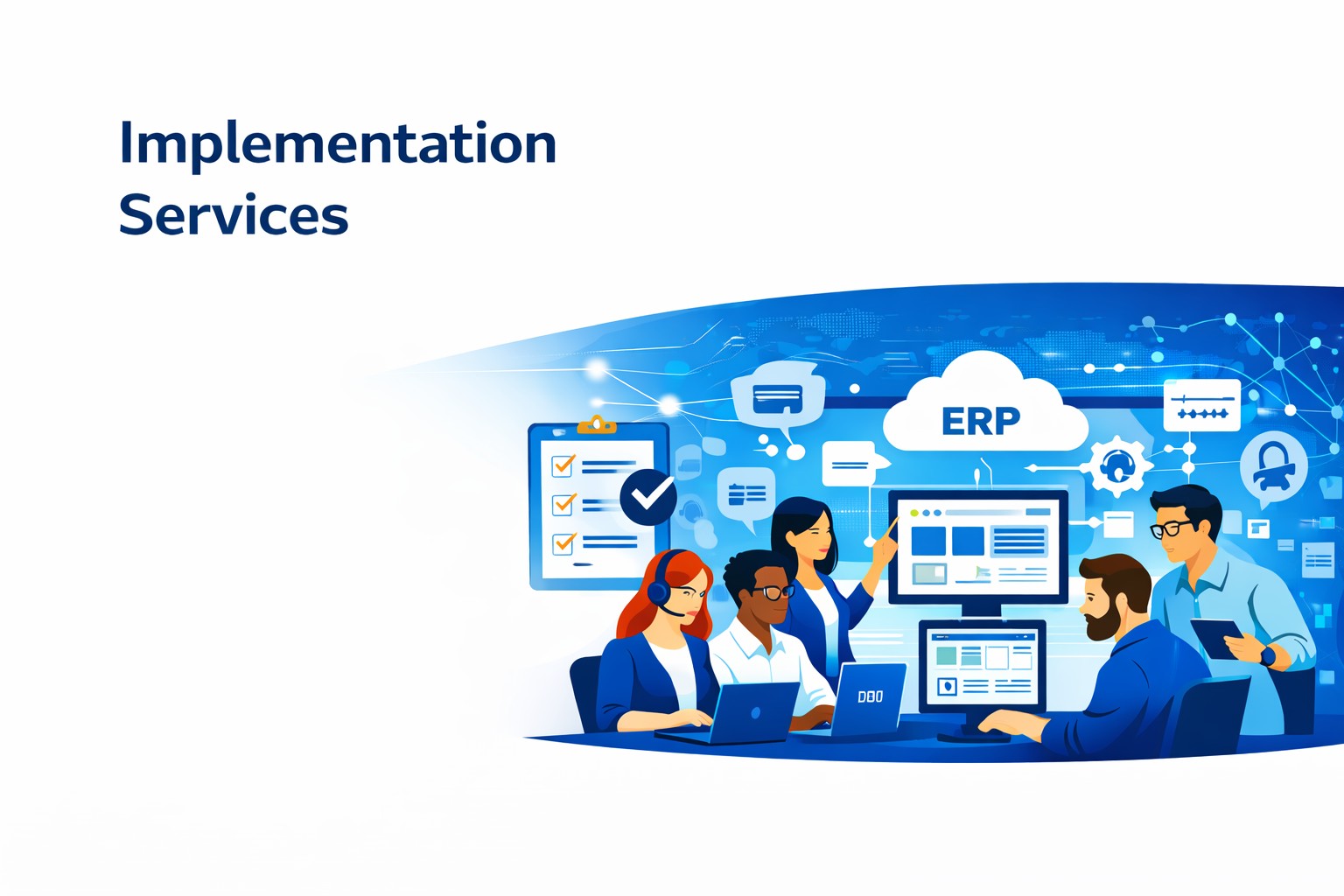 Implementation Services

ERP

DBO